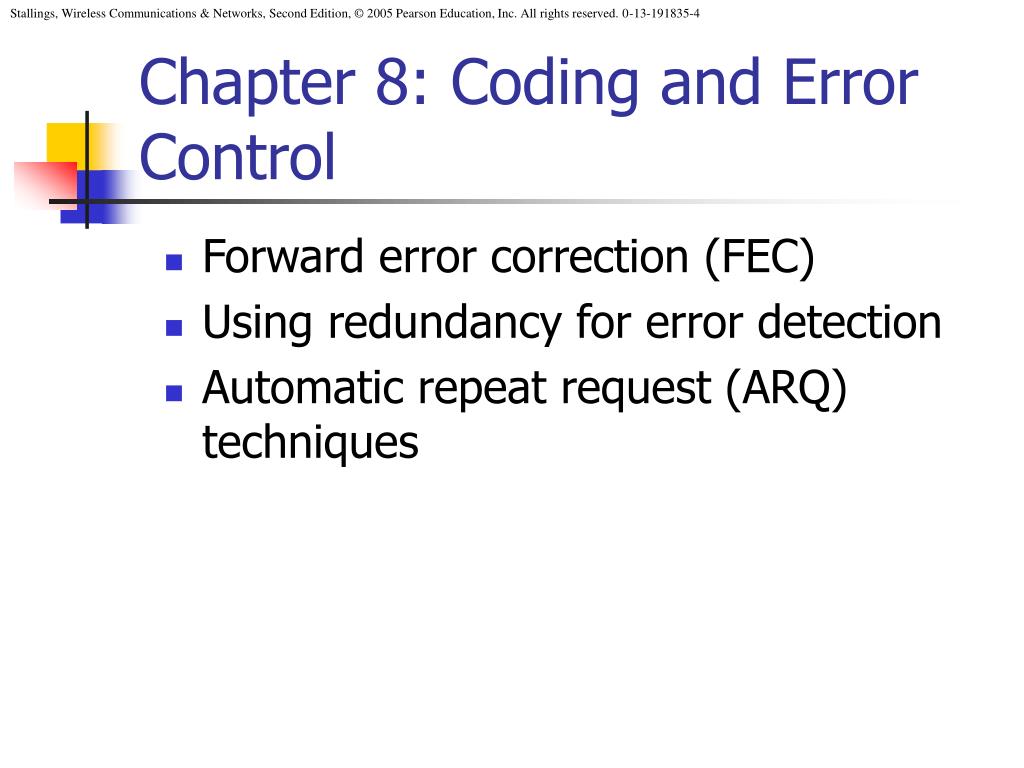 Stallings, Wireless Communications & Networks, Second Edition, © 2005 Pearson Education, Inc. All rights reserved. 0-13-191835-4

Chapter 8: Coding and Error Control

- Forward error correction (FEC)
- Using redundancy for error detection
- Automatic repeat request (ARQ) techniques